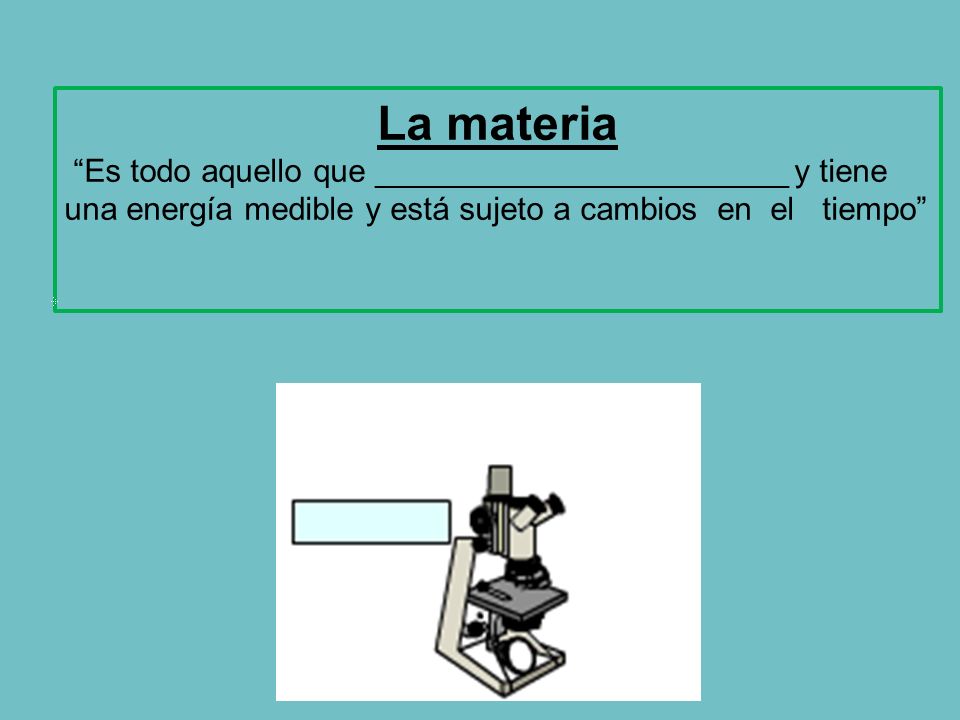 La materia

“Es todo aquello que __________________________ y tiene una energía medible y está sujeto a cambios en el tiempo”